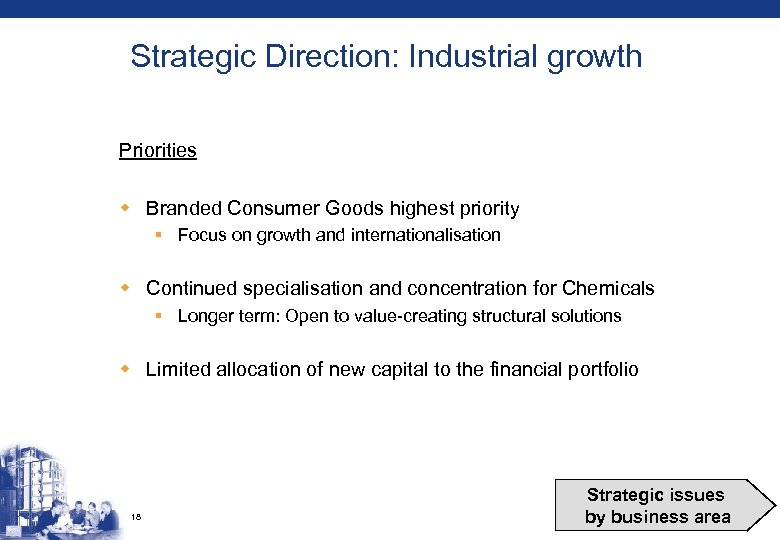 Strategic Direction: Industrial growth

Priorities

Branded Consumer Goods highest priority

Focus on growth and internationalisation

Continued specialisation and concentration for Chemicals

Longer term: Open to value-creating structural solutions

Limited allocation of new capital to the financial portfolio

18

Strategic issues by business area